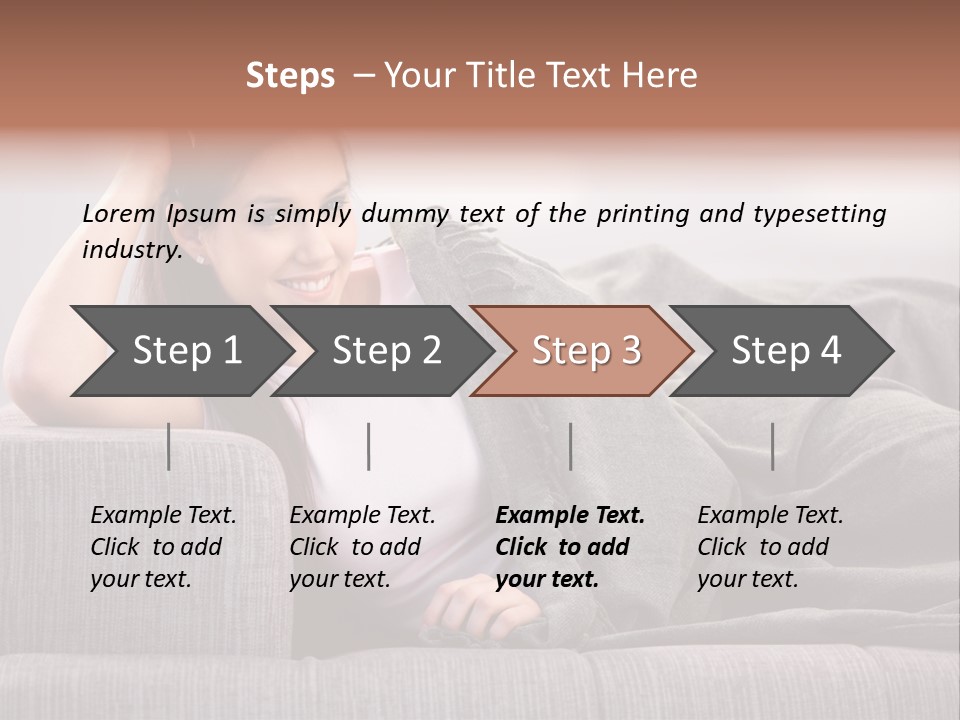 Steps – Your Title Text Here

Lorem Ipsum is simply dummy text of the printing and typesetting industry.

Step 1

Step 2

Step 3

Step 4

Example Text. Click to add your text.

Example Text. Click to add your text.

Example Text. Click to add your text.

Example Text. Click to add your text.